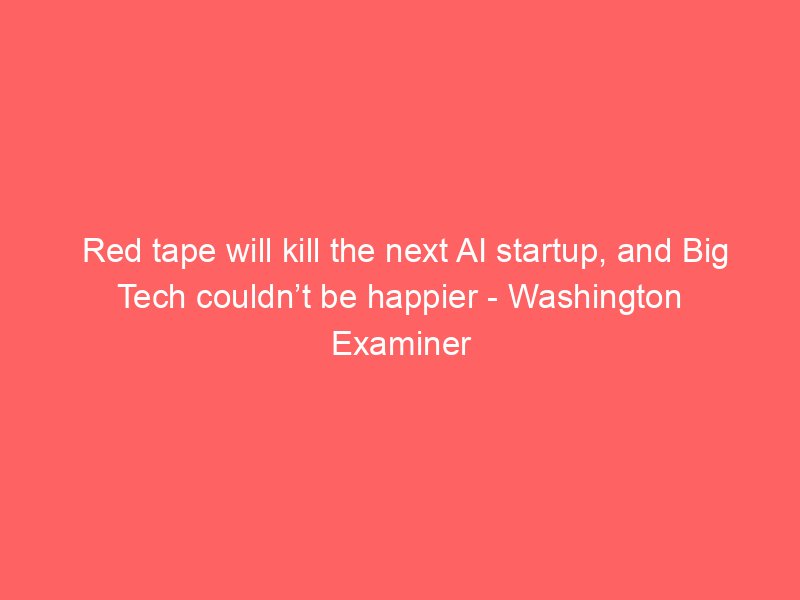 Red tape will kill the next AI startup, and Big Tech couldn’t be happier - Washington Examiner